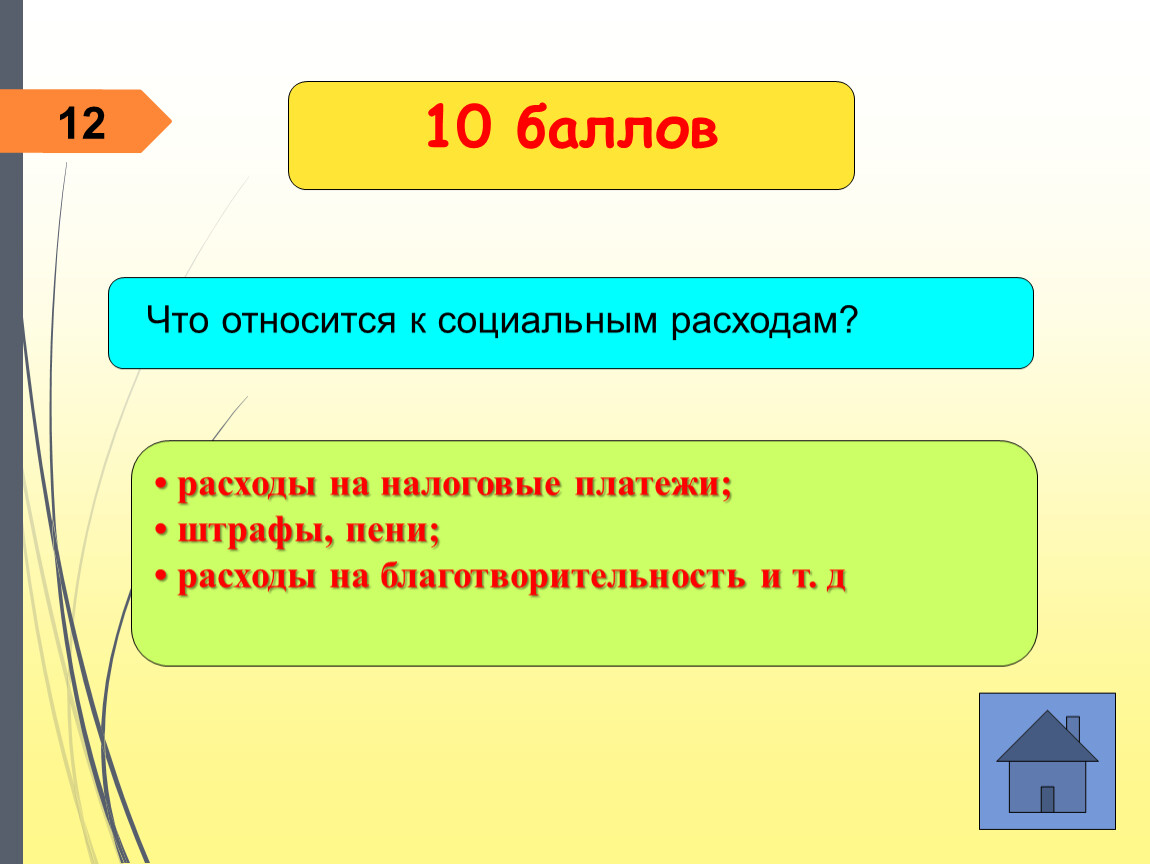 12

10 баллов

Что относится к социальным расходам?

• расходы на налоговые платежи;
• штрафы, пени;
• расходы на благотворительность и т. д